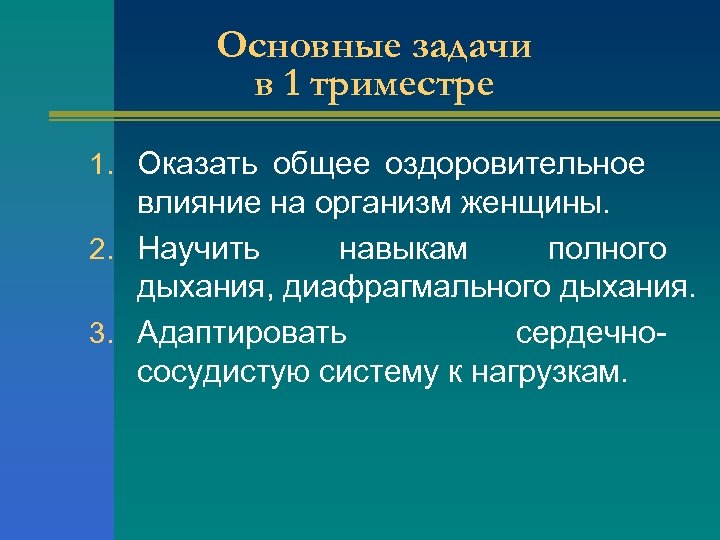 Основные задачи в 1 триместре

1. Оказать общее оздоровительное влияние на организм женщины.
2. Научить навыкам полного дыхания, диафрагмального дыхания.
3. Адаптировать сердечно-сосудистую систему к нагрузкам.